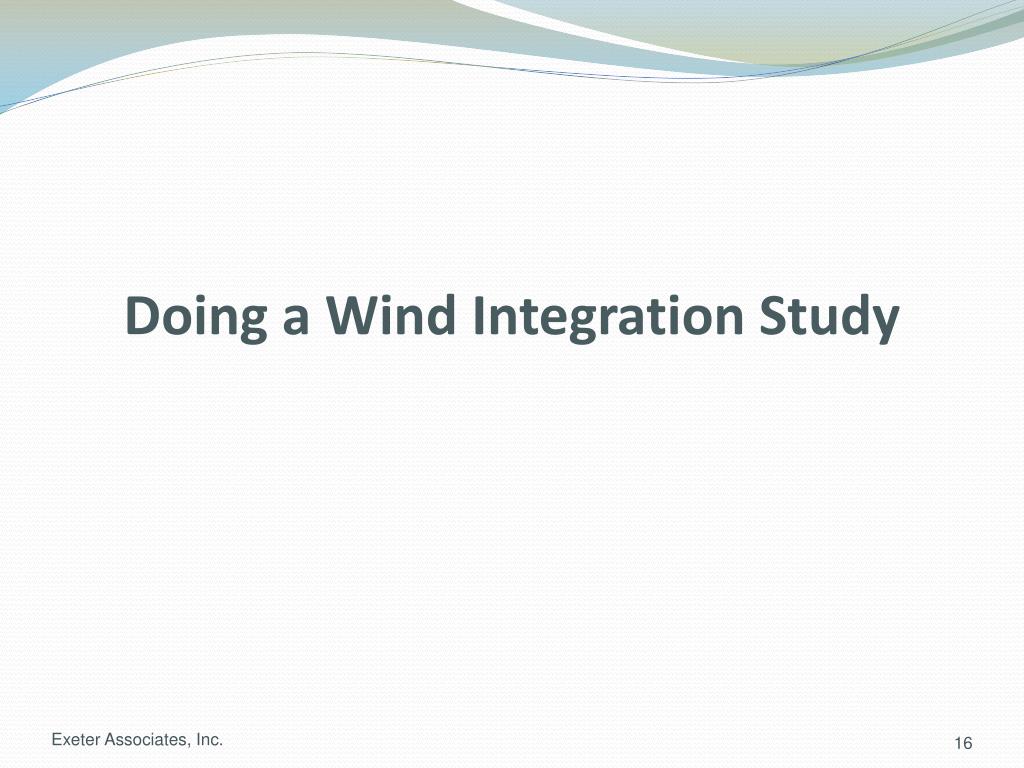 Doing a Wind Integration Study

Exeter Associates, Inc.

16